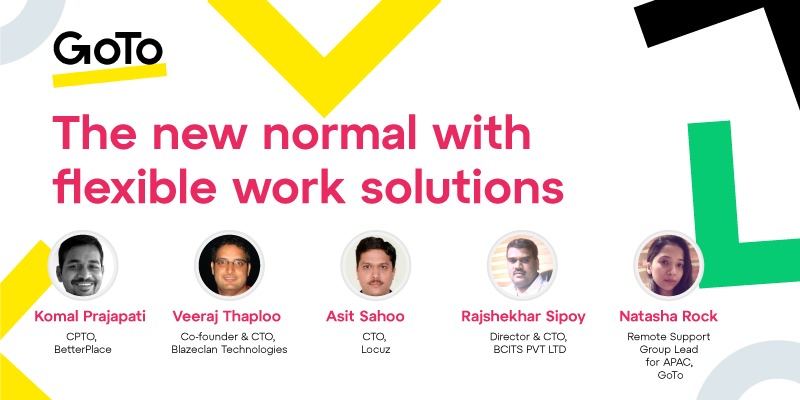 GoTo

The new normal with flexible work solutions

Komal Prajapati
CPTO, BetterPlace

Veeraj Thaploo
Co-founder & CTO, Blazeclan Technologies

Asit Sahoo
CTO, Locuz

Rajshekhar Sipoy
Director & CTO, BCITS PVT LTD

Natasha Rock
Remote Support Group Lead for APAC, GoTo